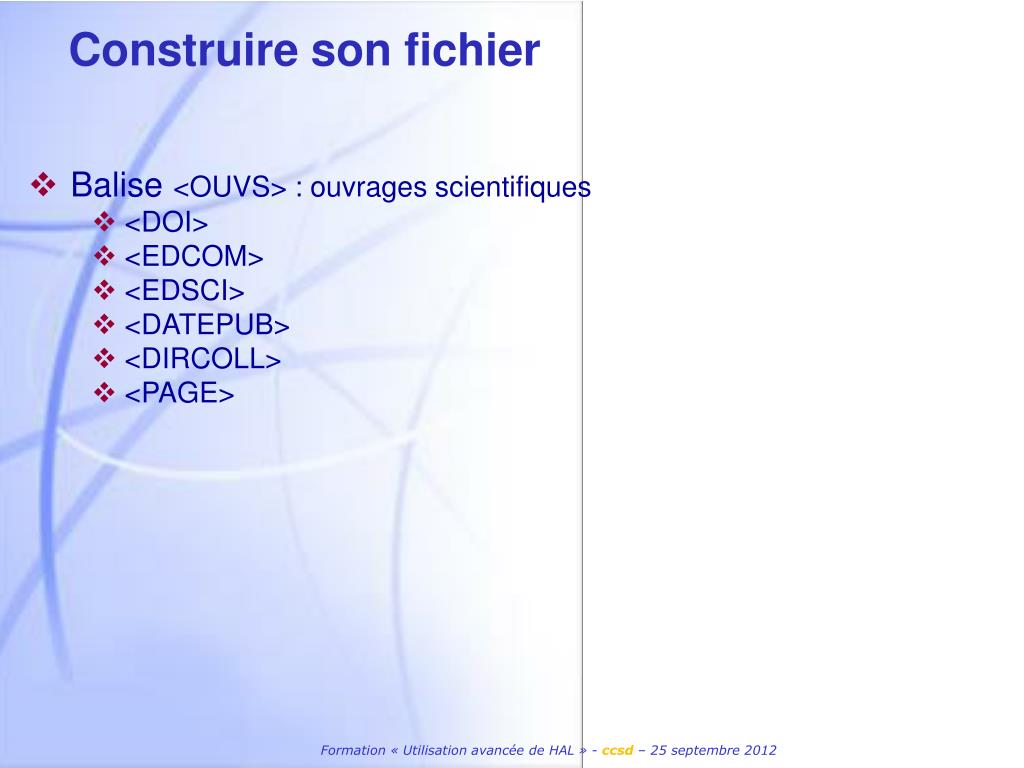 Construire son fichier

❖ Balise <OUVS> : ouvrages scientifiques
❖ <DOI>
❖ <EDCOM>
❖ <EDSCI>
❖ <DATEPUB>
❖ <DIRCOLL>
❖ <PAGE>

Formation « Utilisation avancée de HAL » - ccsd – 25 septembre 2012